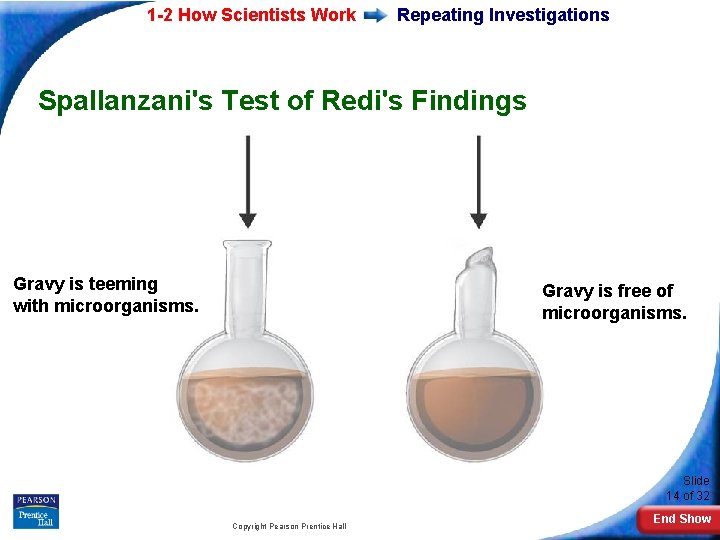 1-2 How Scientists Work Repeating Investigations

Spallanzani's Test of Redi's Findings

Gravy is teeming with microorganisms.

Gravy is free of microorganisms.

PEARSON
Prentice Hall

Copyright Pearson Prentice Hall

Slide 14 of 32

End Show